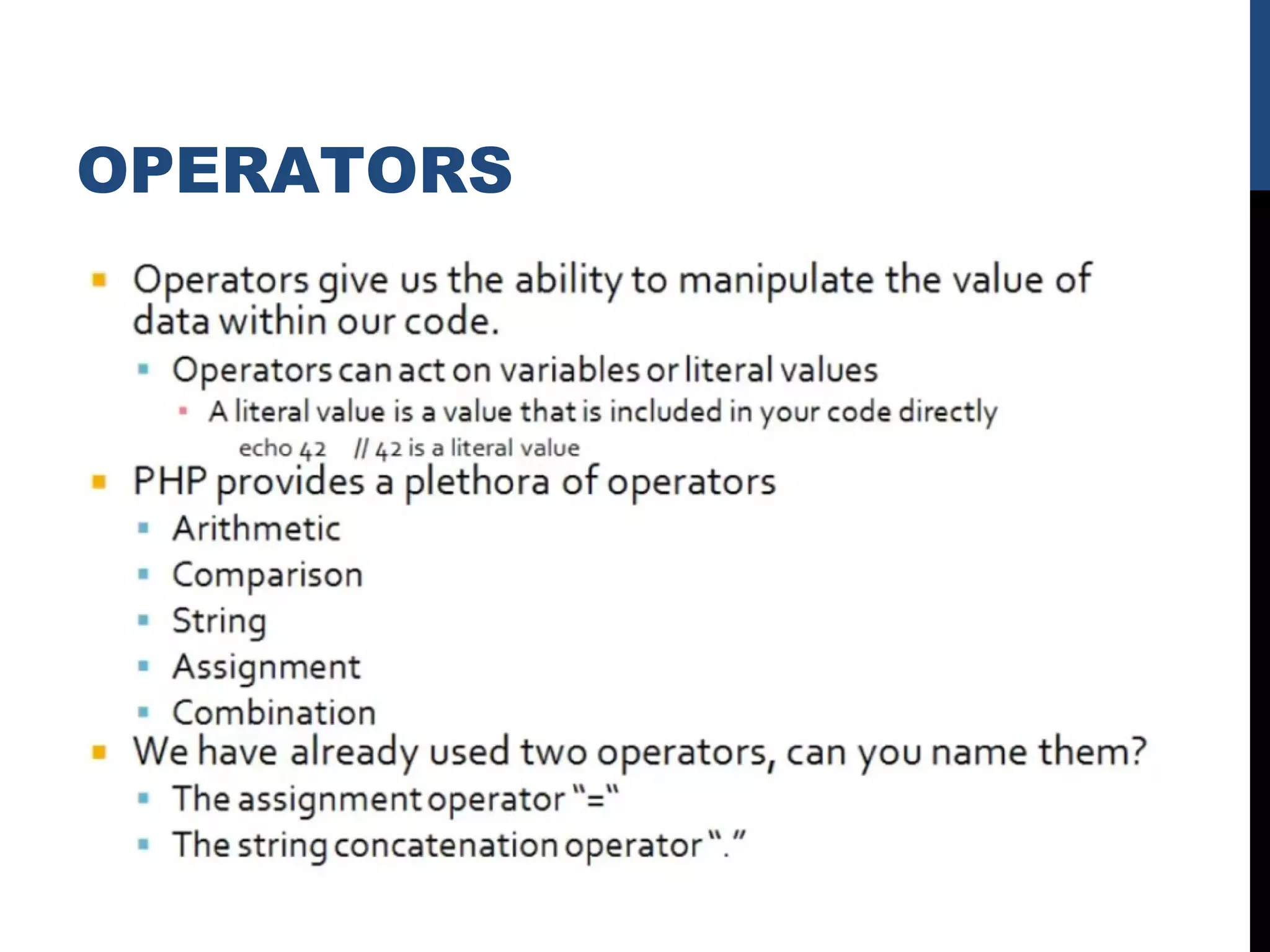 OPERATORS

Operators give us the ability to manipulate the value of data within our code.

Operators can act on variables or literal values

A literal value is a value that is included in your code directly

echo 42 // 42 is a literal value

PHP provides a plethora of operators

Arithmetic

Comparison

String

Assignment

Combination

We have already used two operators, can you name them?

The assignment operator "="

The string concatenation operator "."